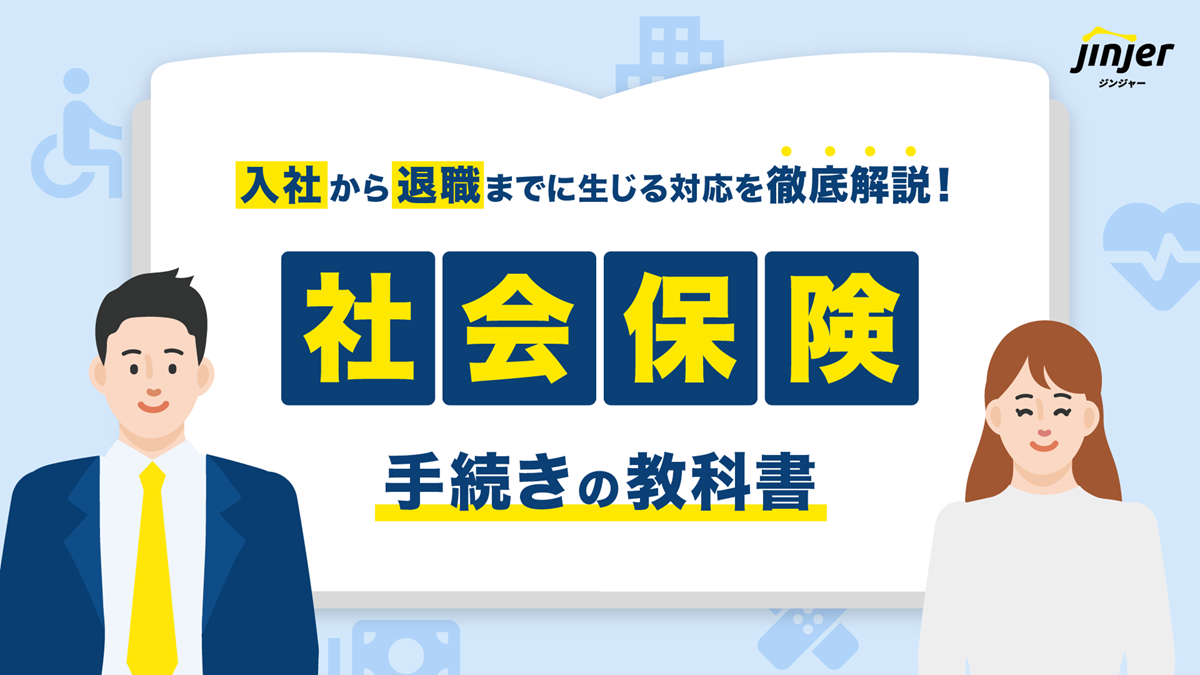 jinjer
ジンジャー

入社から退職までに生じる対応を徹底解説！

社会保険

手続きの教科書